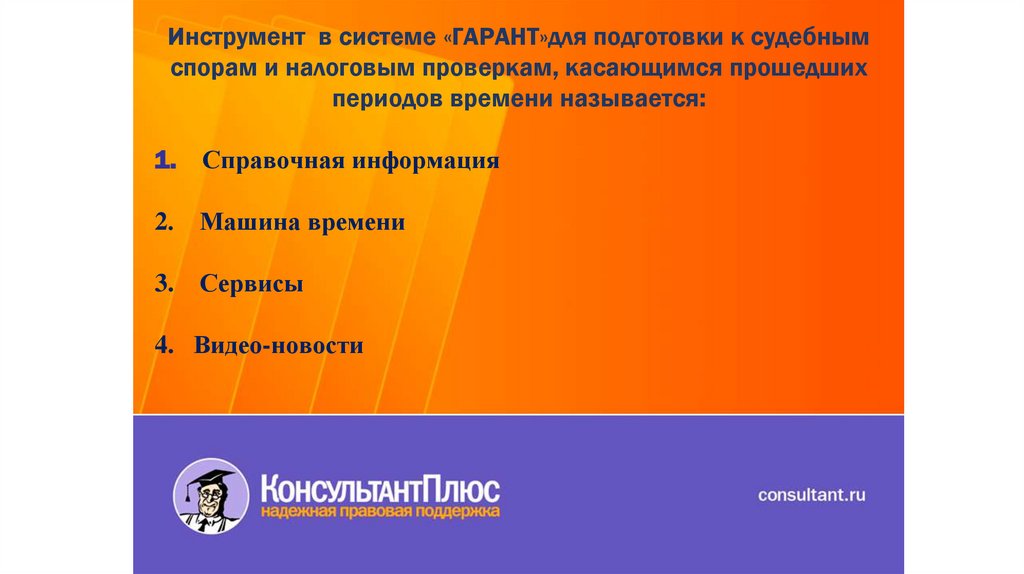 Инструмент в системе «ГАРАНТ»для подготовки к судебным спорам и налоговым проверкам, касающимся прошедших периодов времени называется:

1. Справочная информация

2. Машина времени

3. Сервисы

4. Видео-новости

КонсультантПлюс
надежная правовая поддержка

consultant.ru